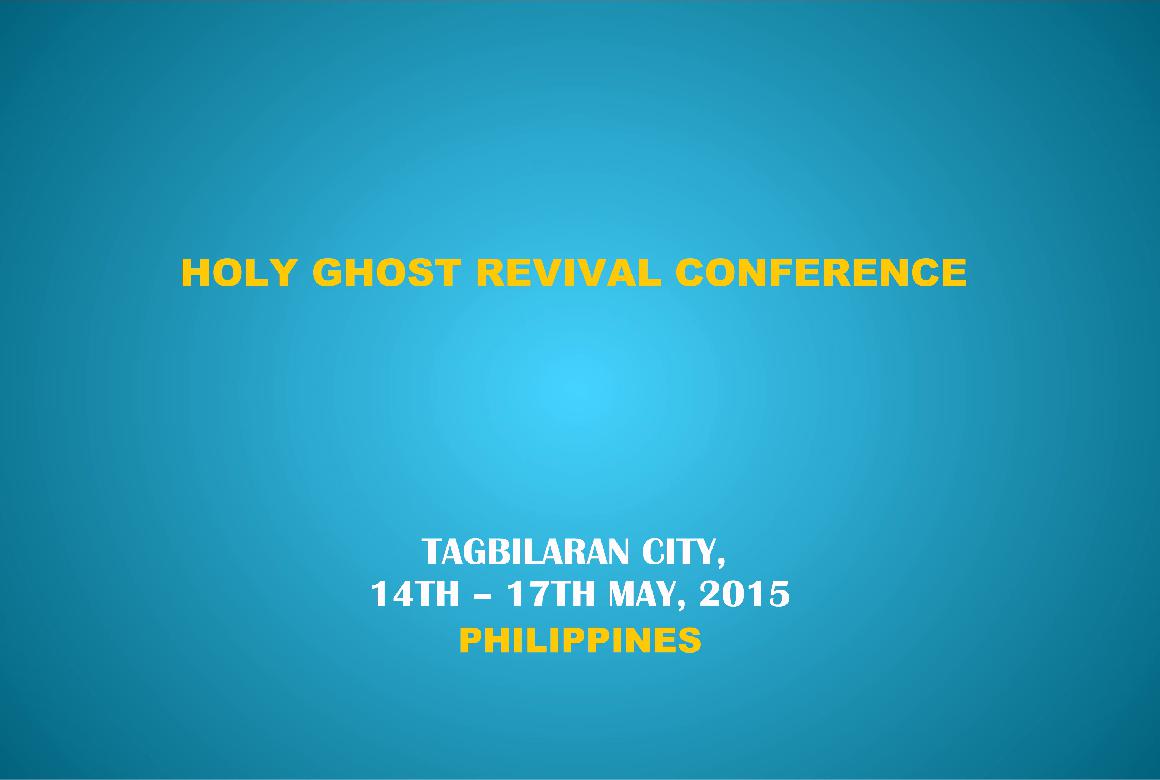 HOLY GHOST REVIVAL CONFERENCE

TAGBILARAN CITY,
14TH – 17TH MAY, 2015
PHILIPPINES